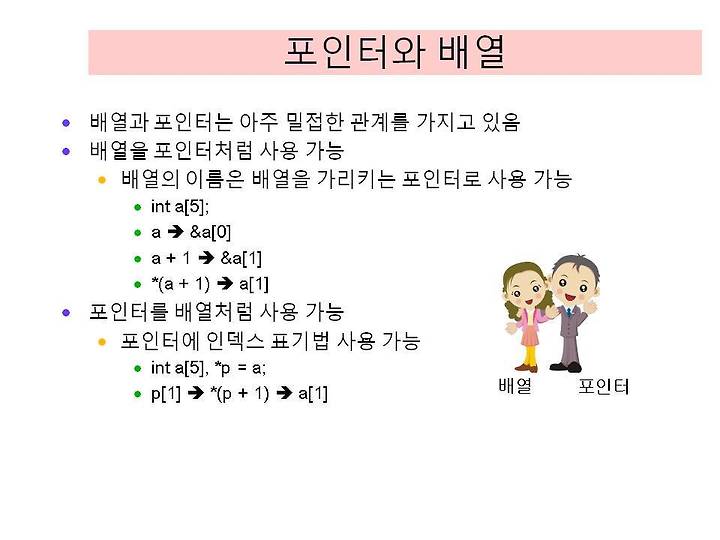 포인터와 배열

- 배열과 포인터는 아주 밀접한 관계를 가지고 있음
- 배열을 포인터처럼 사용 가능
  - 배열의 이름은 배열을 가리키는 포인터로 사용 가능
    - int a[5];
    - a ➔ &a[0]
    - a + 1 ➔ &a[1]
    - *(a + 1) ➔ a[1]
- 포인터를 배열처럼 사용 가능
  - 포인터에 인덱스 표기법 사용 가능
    - int a[5], *p = a;
    - p[1] ➔ *(p + 1) ➔ a[1]

배열 포인터